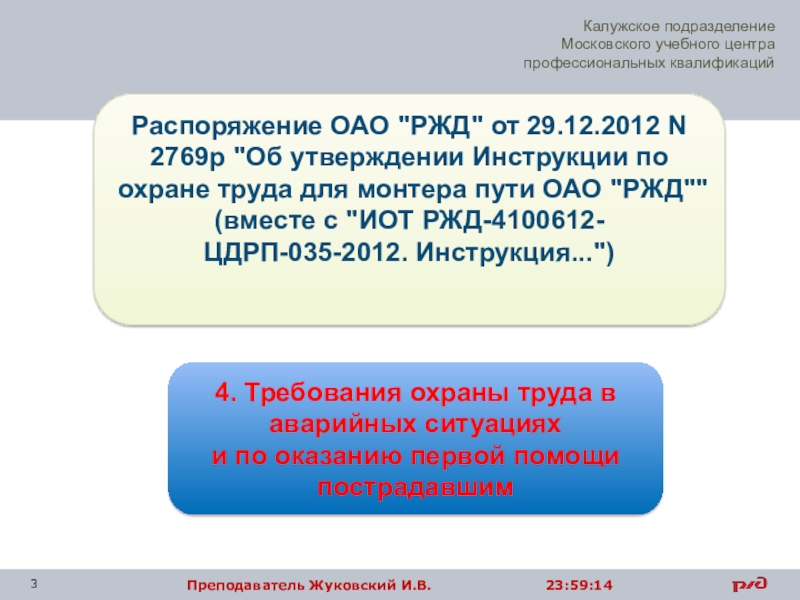 Калужское подразделение
Московского учебного центра
профессиональных квалификаций

Распоряжение ОАО "РЖД" от 29.12.2012 N 2769р "Об утверждении Инструкции по охране труда для монтера пути ОАО "РЖД"" (вместе с "ИОТ РЖД-4100612-ЦДРП-035-2012. Инструкция...")

4. Требования охраны труда в аварийных ситуациях
и по оказанию первой помощи пострадавшим

3

Преподаватель Жуковский И.В.

23:59:14

РЖД